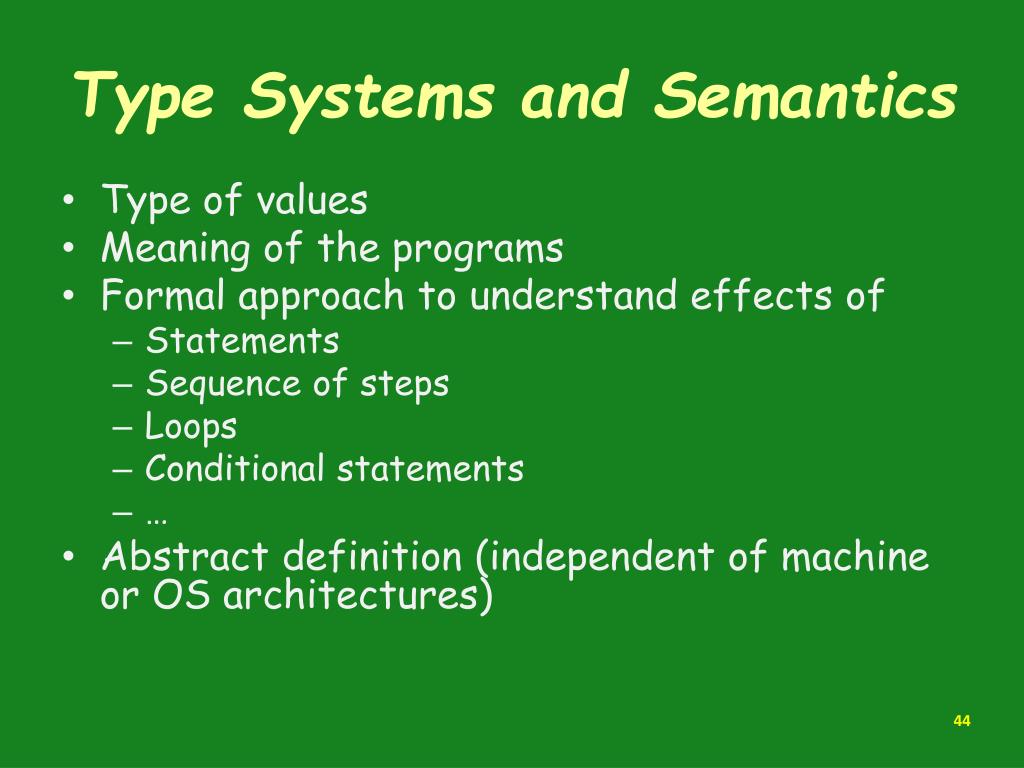 Type Systems and Semantics

• Type of values
• Meaning of the programs
• Formal approach to understand effects of
  – Statements
  – Sequence of steps
  – Loops
  – Conditional statements
  – …
• Abstract definition (independent of machine or OS architectures)

44